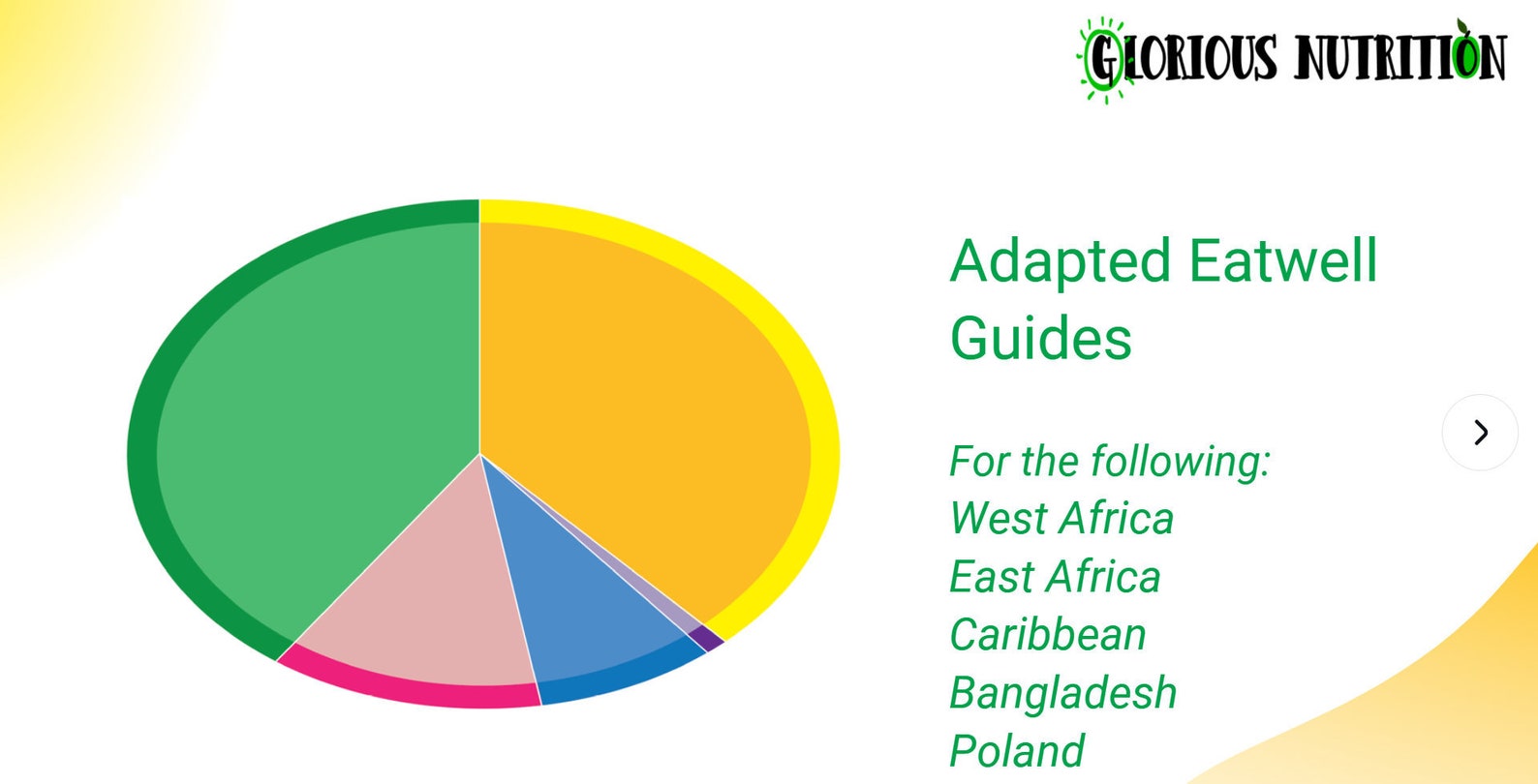 GLORIOUS NUTRITION

Adapted Eatwell Guides

For the following:
West Africa
East Africa
Caribbean
Bangladesh
Poland